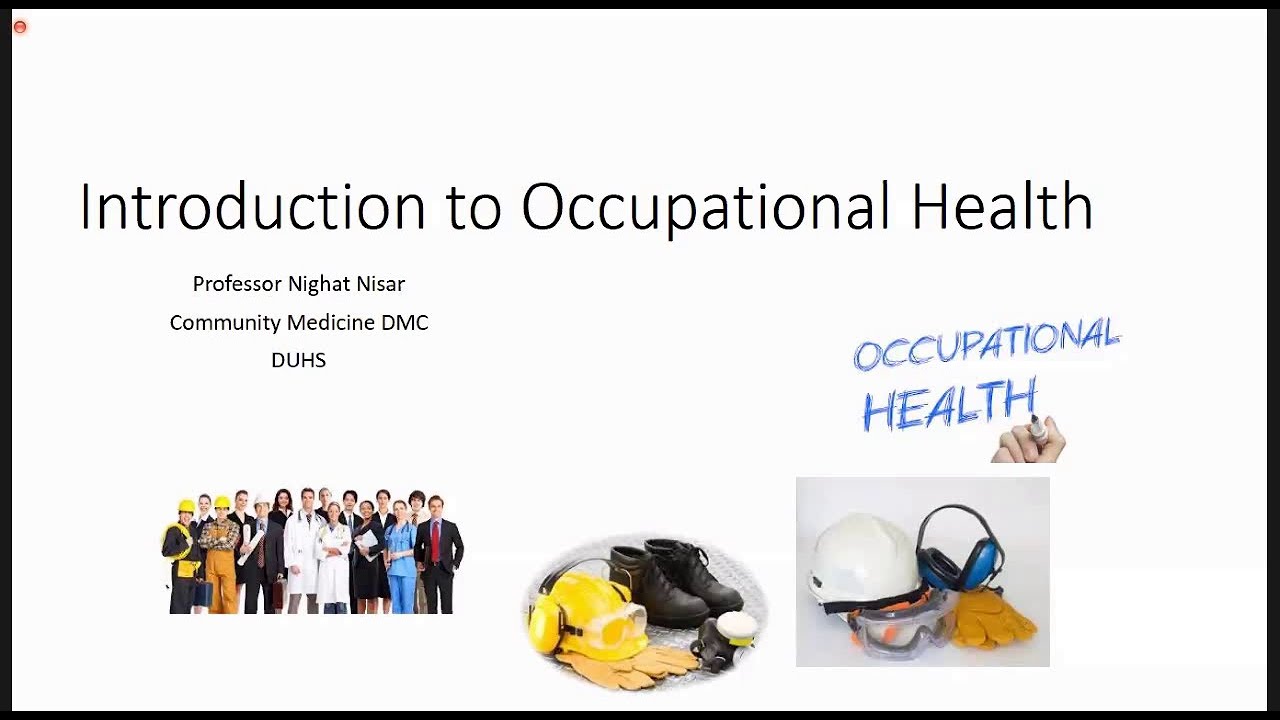 Introduction to Occupational Health

Professor Nighat Nisar
Community Medicine DMC
DUHS

OCCUPATIONAL
HEALTH